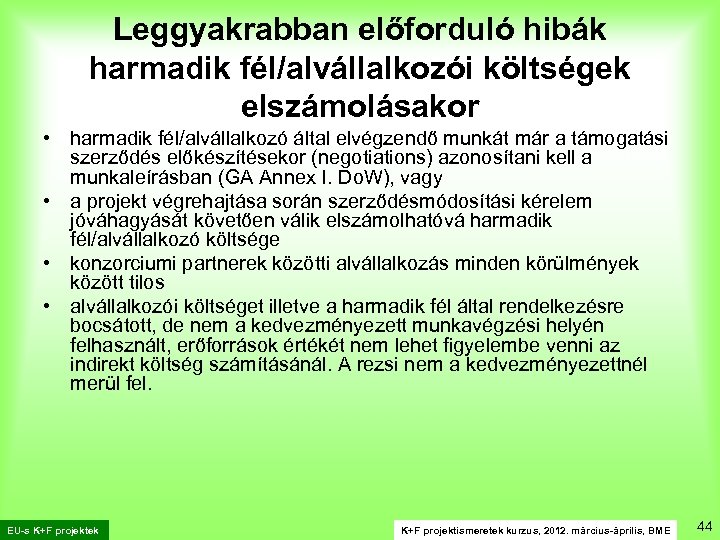 Leggyakrabban előforduló hibák harmadik fél/alvállalkozói költségek elszámolásakor

• harmadik fél/alvállalkozó által elvégzendő munkát már a támogatási szerződés előkészítésekor (negotiations) azonosítani kell a munkaleírásban (GA Annex I. DoW), vagy
• a projekt végrehajtása során szerződésmódosítási kérelem jóváhagyását követően válik elszámolhatóvá harmadik fél/alvállalkozó költsége
• konzorciumi partnerek közötti alvállalkozás minden körülmények között tilos
• alvállalkozói költséget illetve a harmadik fél által rendelkezésre bocsátott, de nem a kedvezményezett munkavégzési helyén felhasznált, erőforrások értékét nem lehet figyelembe venni az indirekt költség számításánál. A rezsi nem a kedvezményezettnél merül fel.

EU-s K+F projektek

K+F projektismeretek kurzus, 2012. március-április, BME

44